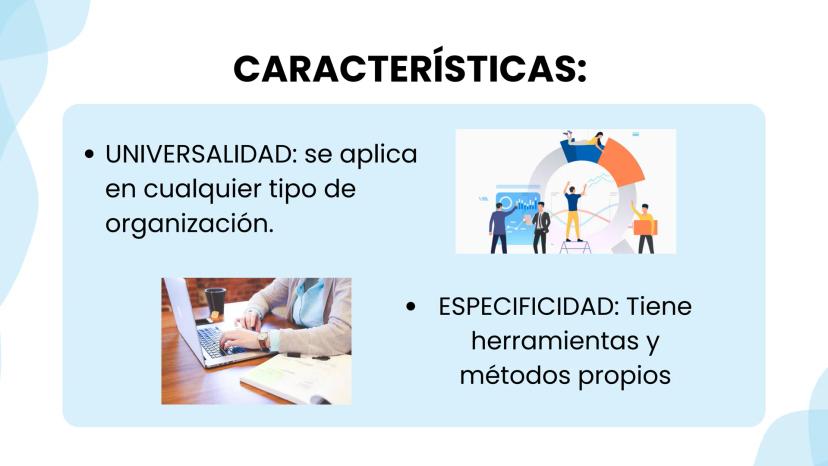 CARACTERÍSTICAS:

• UNIVERSALIDAD: se aplica en cualquier tipo de organización.

• ESPECIFICIDAD: Tiene herramientas y métodos propios